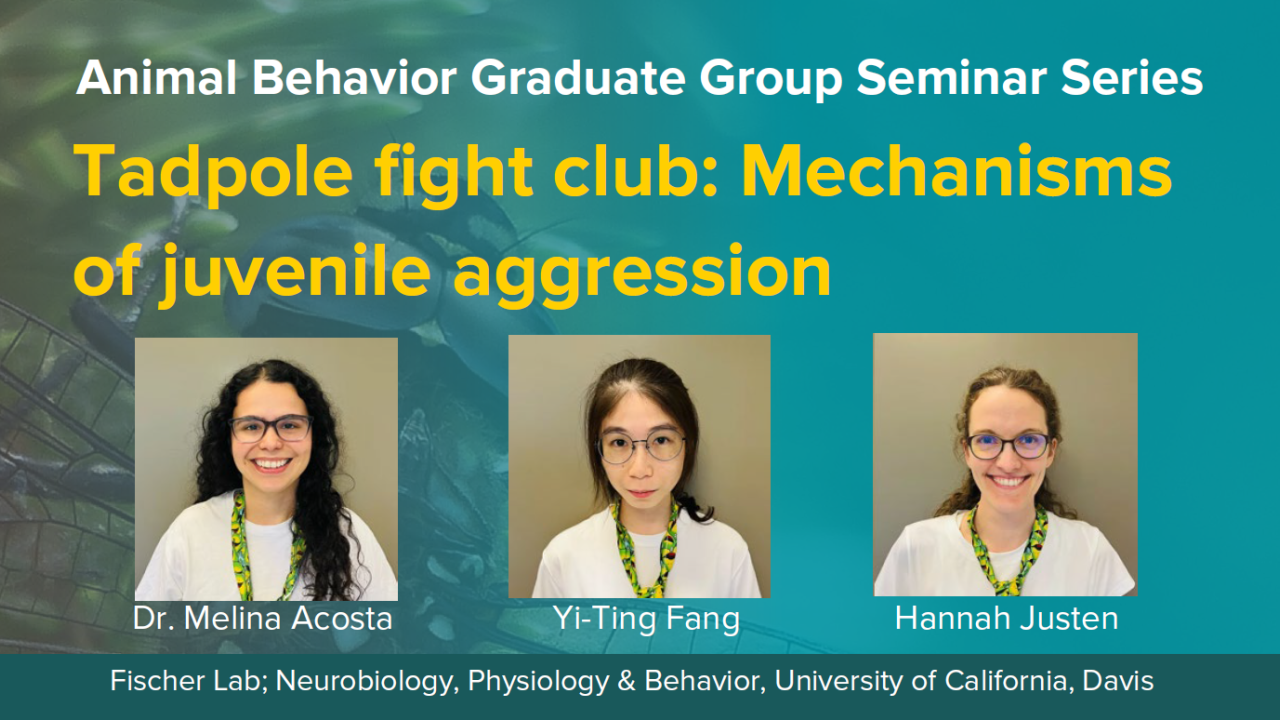 Animal Behavior Graduate Group Seminar Series

Tadpole fight club: Mechanisms of juvenile aggression

Dr. Melina Acosta

Yi-Ting Fang

Hannah Justen

Fischer Lab; Neurobiology, Physiology & Behavior, University of California, Davis